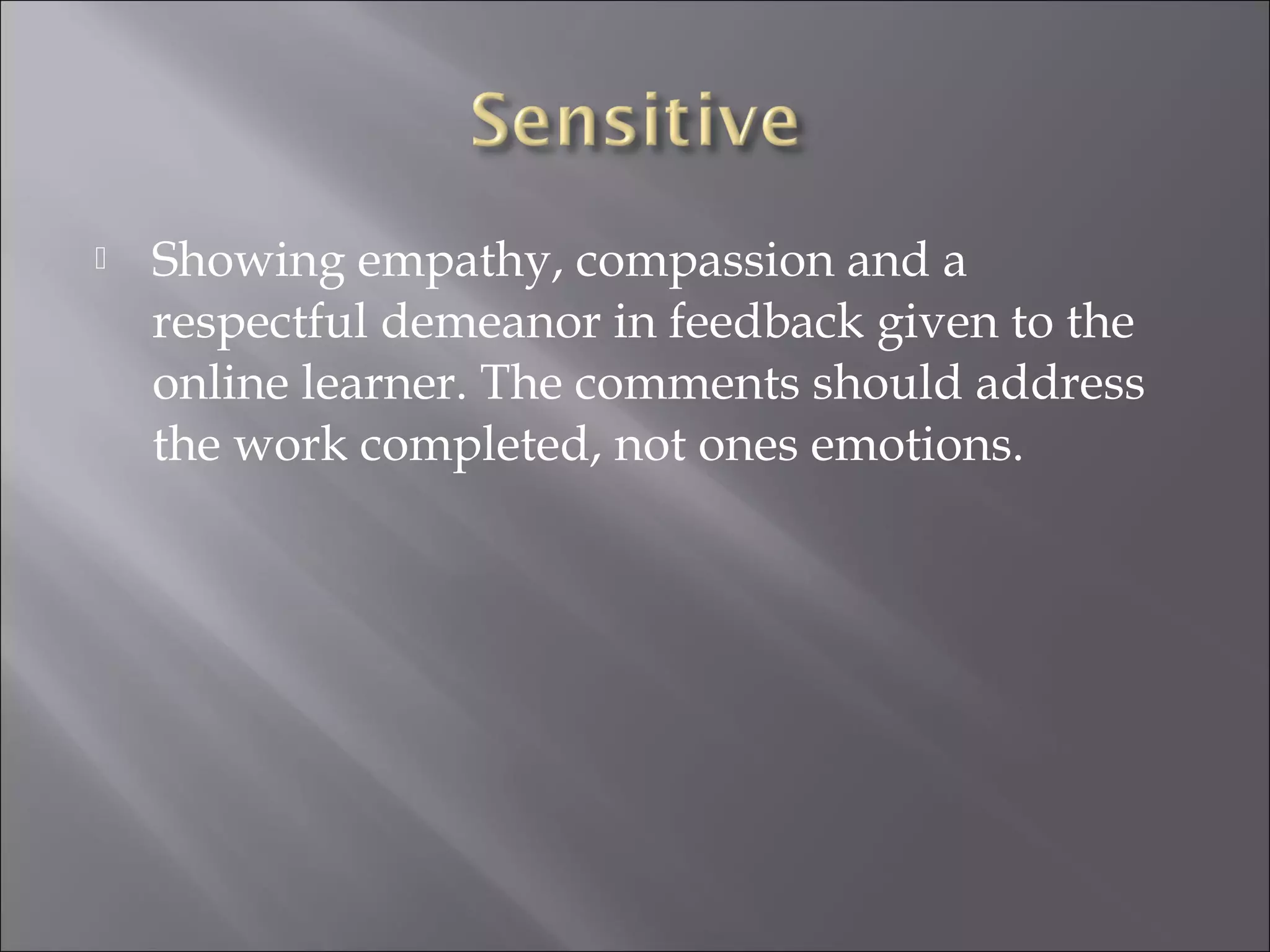 Sensitive

Showing empathy, compassion and a respectful demeanor in feedback given to the online learner. The comments should address the work completed, not ones emotions.